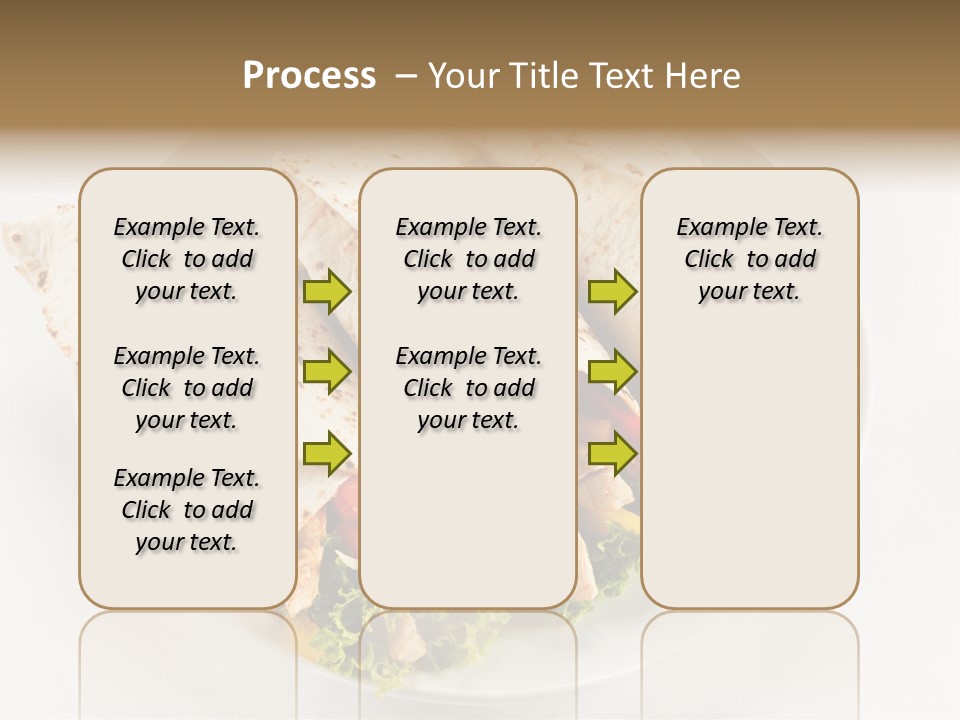 Process – Your Title Text Here

Example Text. Click to add your text.

Example Text. Click to add your text.

Example Text. Click to add your text.

Example Text. Click to add your text.

Example Text. Click to add your text.

Example Text. Click to add your text.